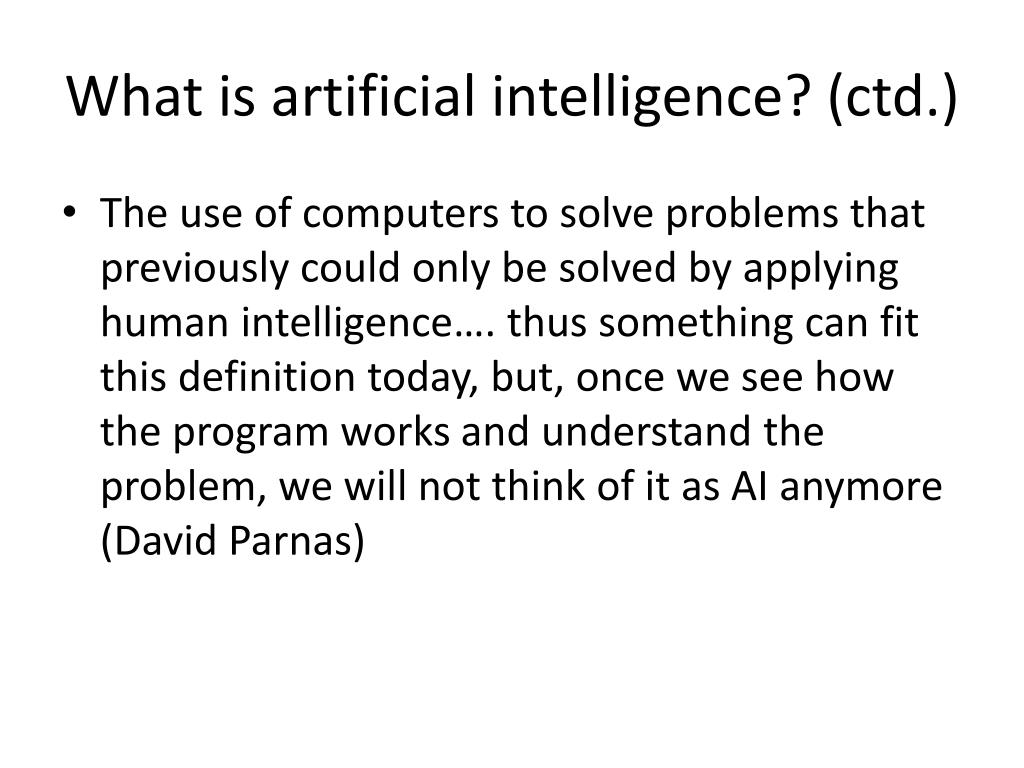 What is artificial intelligence? (ctd.)

• The use of computers to solve problems that previously could only be solved by applying human intelligence…. thus something can fit this definition today, but, once we see how the program works and understand the problem, we will not think of it as AI anymore (David Parnas)